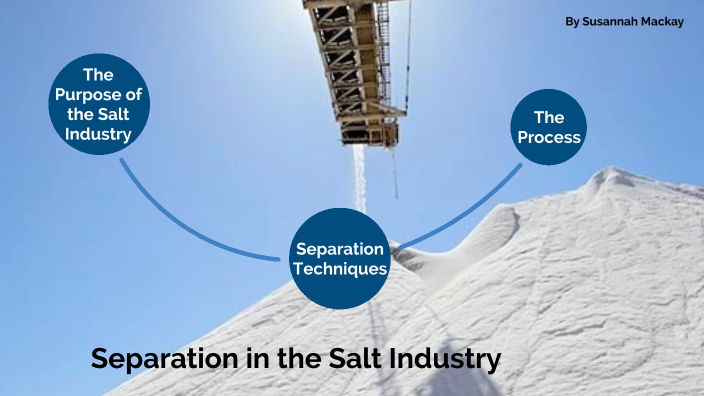 By Susannah Mackay

The Purpose of the Salt Industry

The Process

Separation Techniques

Separation in the Salt Industry